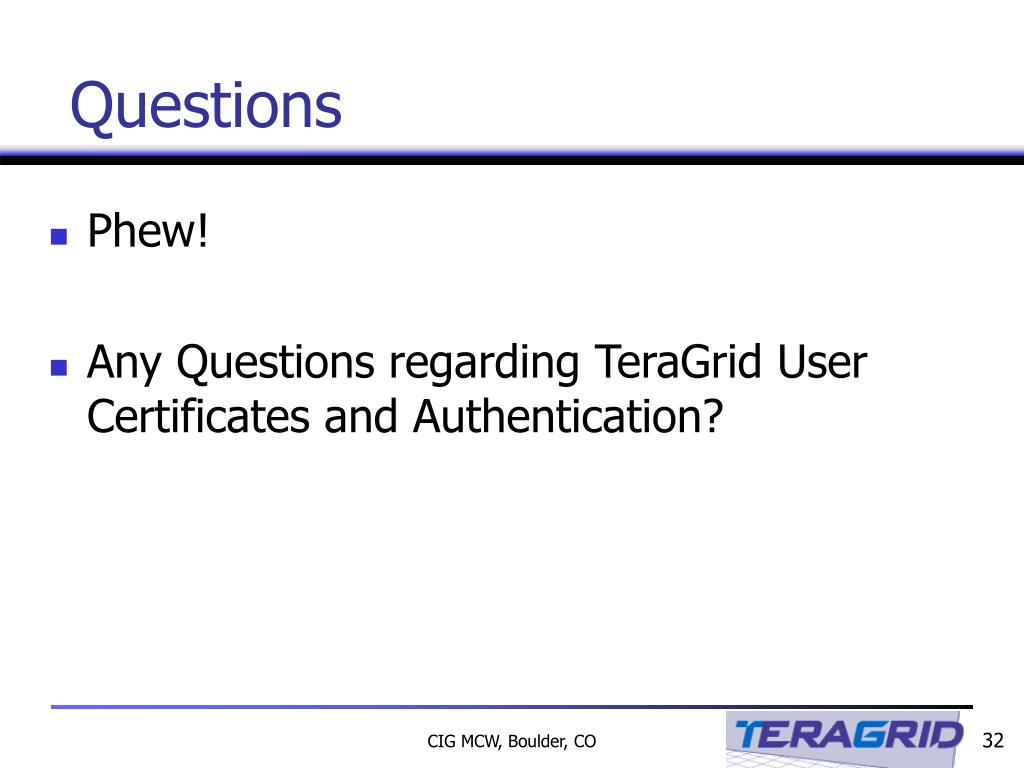 Questions

Phew!

Any Questions regarding TeraGrid User Certificates and Authentication?

CIG MCW, Boulder, CO

TERAGRID

32